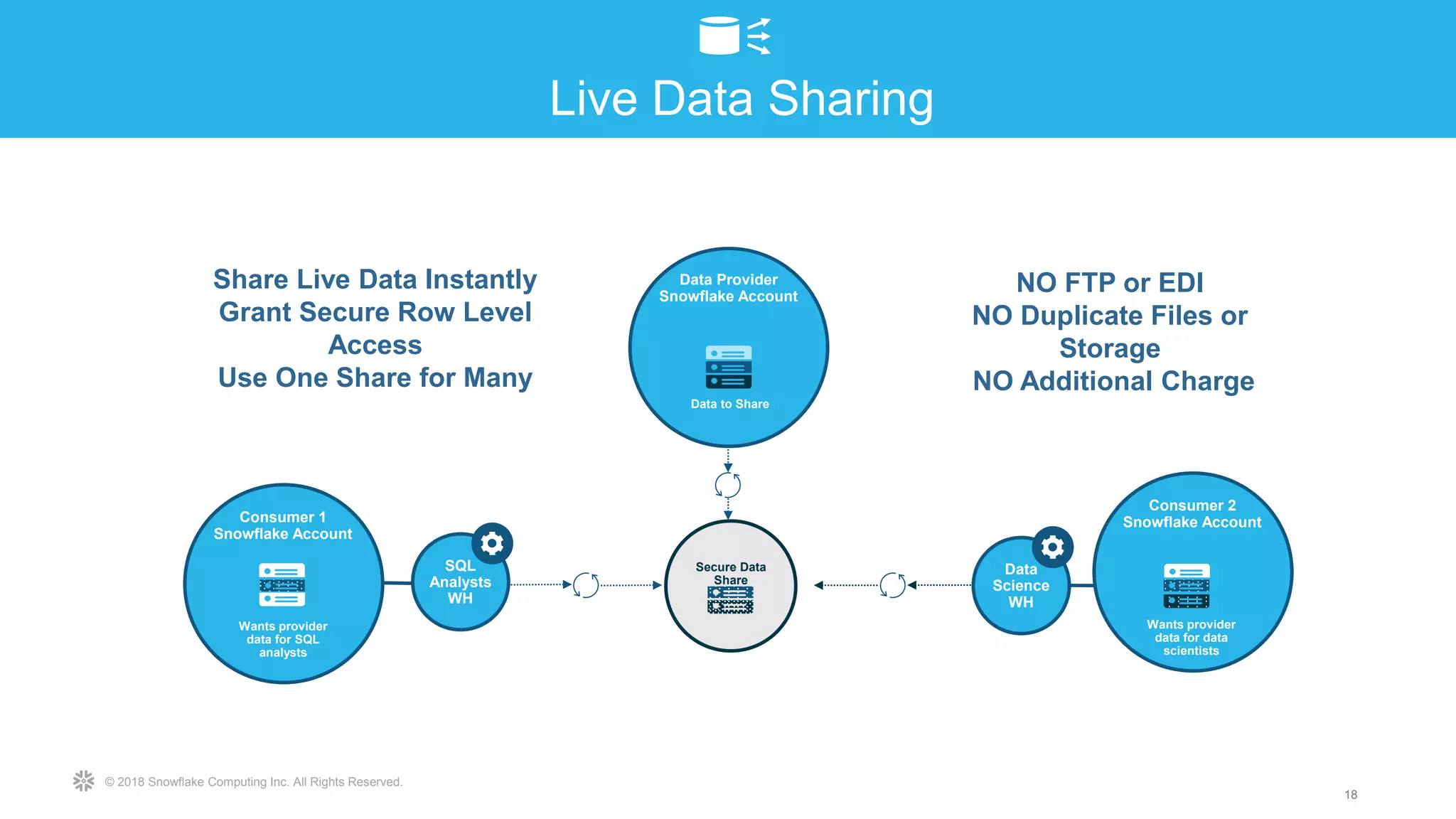 Live Data Sharing

Share Live Data Instantly
Grant Secure Row Level Access
Use One Share for Many

Data Provider Snowflake Account

Data to Share

NO FTP or EDI
NO Duplicate Files or Storage
NO Additional Charge

Consumer 1 Snowflake Account

Wants provider data for SQL analysts

SQL Analysts WH

Secure Data Share

Data Science WH

Consumer 2 Snowflake Account

Wants provider data for data scientists

© 2018 Snowflake Computing Inc. All Rights Reserved.

18